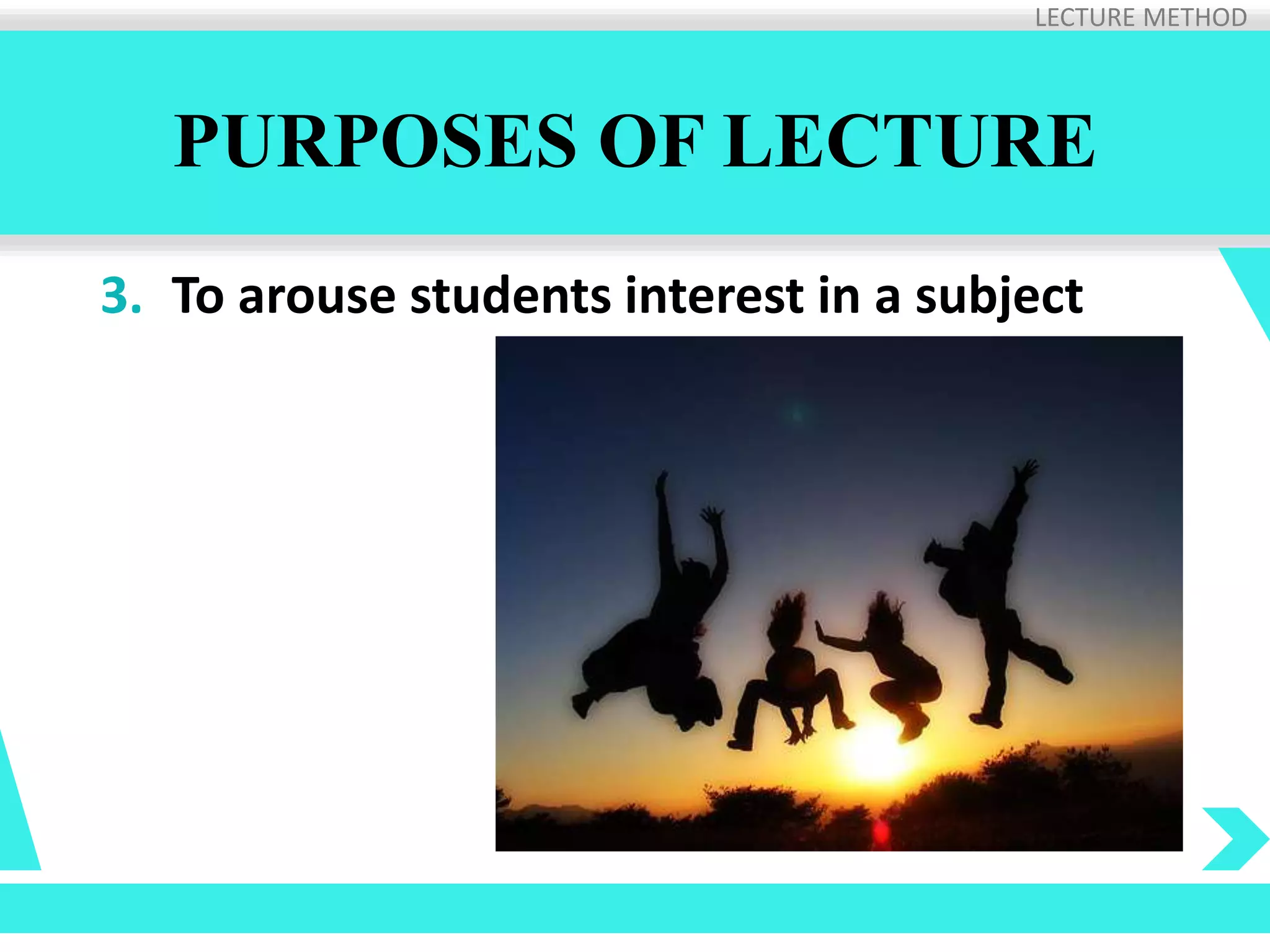 LECTURE METHOD

PURPOSES OF LECTURE

3. To arouse students interest in a subject